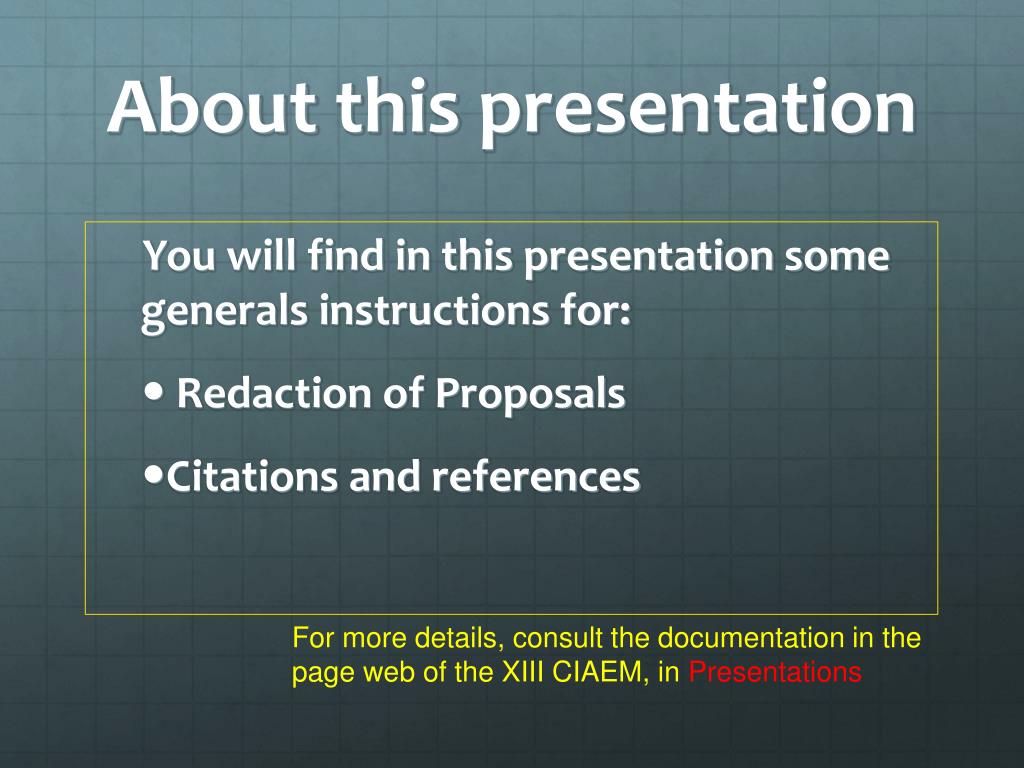 About this presentation

You will find in this presentation some generals instructions for:

• Redaction of Proposals

•Citations and references

For more details, consult the documentation in the page web of the XIII CIAEM, in Presentations